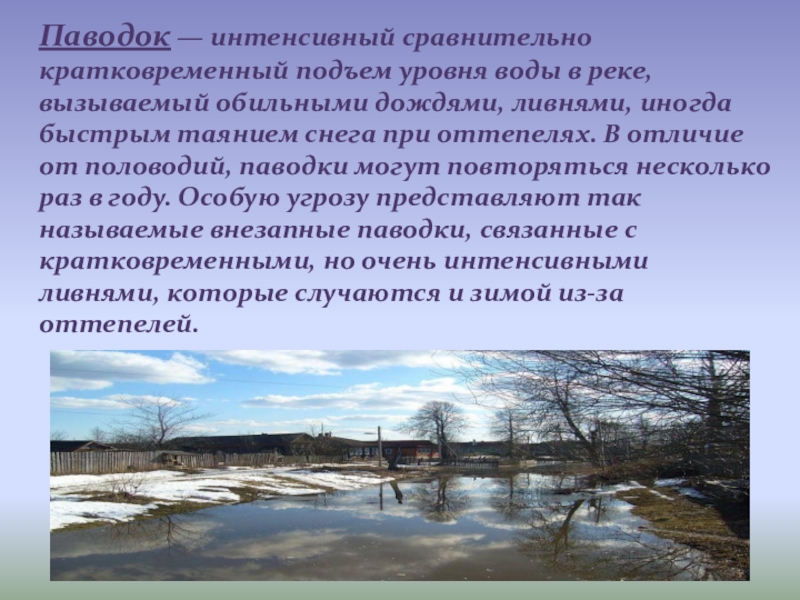 Паводок — интенсивный сравнительно кратковременный подъем уровня воды в реке, вызываемый обильными дождями, ливнями, иногда быстрым таянием снега при оттепелях. В отличие от половодий, паводки могут повторяться несколько раз в году. Особую угрозу представляют так называемые внезапные паводки, связанные с кратковременными, но очень интенсивными ливнями, которые случаются и зимой из-за оттепелей.